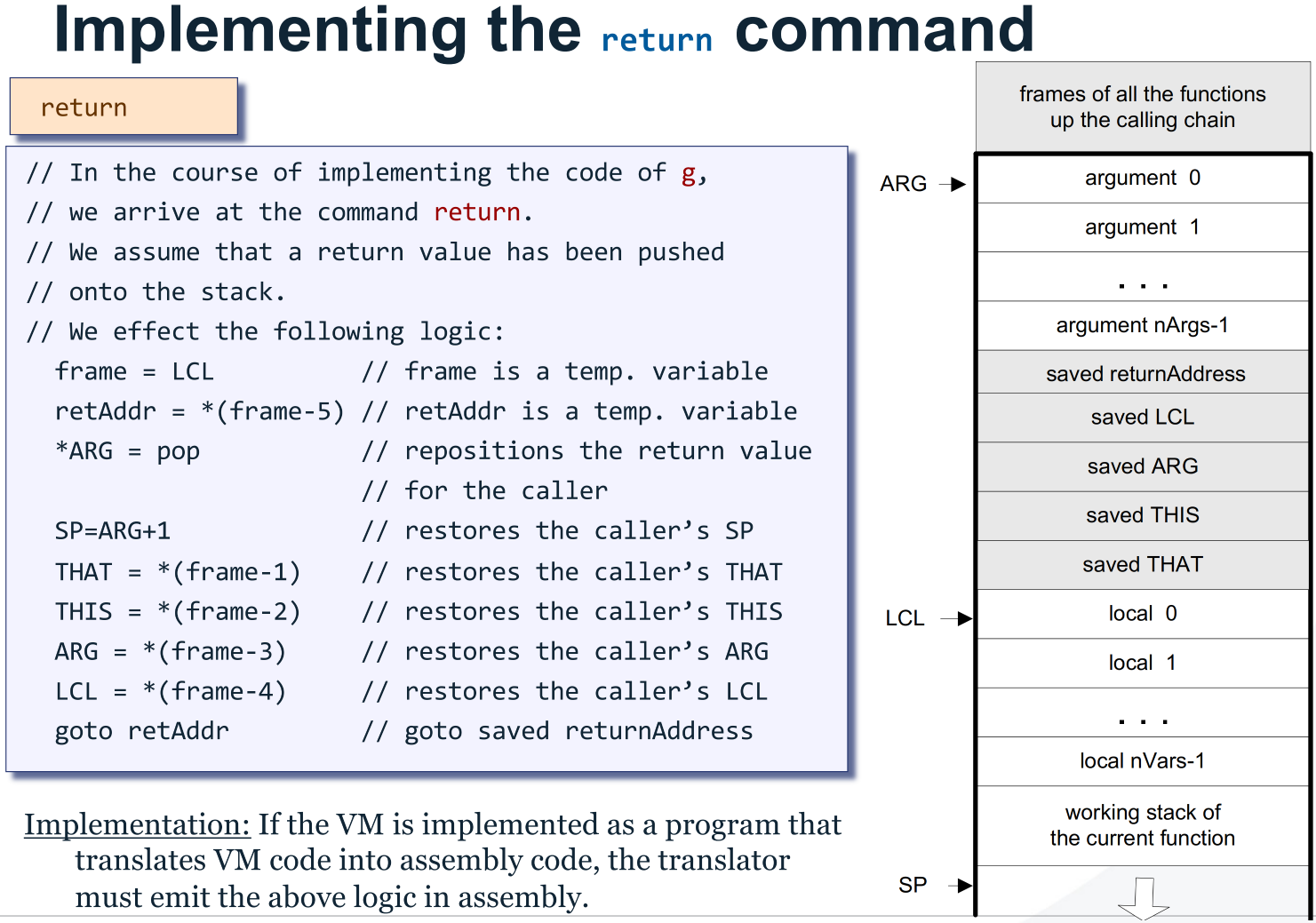 Implementing the return command

return

// In the course of implementing the code of g,
// we arrive at the command return.
// We assume that a return value has been pushed
// onto the stack.
// We effect the following logic:
frame = LCL // frame is a temp. variable
retAddr = *(frame-5) // retAddr is a temp. variable
*ARG = pop // repositions the return value
// for the caller
SP=ARG+1 // restores the caller's SP
THAT = *(frame-1) // restores the caller's THAT
THIS = *(frame-2) // restores the caller's THIS
ARG = *(frame-3) // restores the caller's ARG
LCL = *(frame-4) // restores the caller's LCL
goto retAddr // goto saved returnAddress

Implementation: If the VM is implemented as a program that translates VM code into assembly code, the translator must emit the above logic in assembly.

frames of all the functions up the calling chain

ARG

argument 0

argument 1

. . .

argument nArgs-1

saved returnAddress

saved LCL

saved ARG

saved THIS

saved THAT

LCL

local 0

local 1

. . .

local nVars-1

working stack of the current function

SP